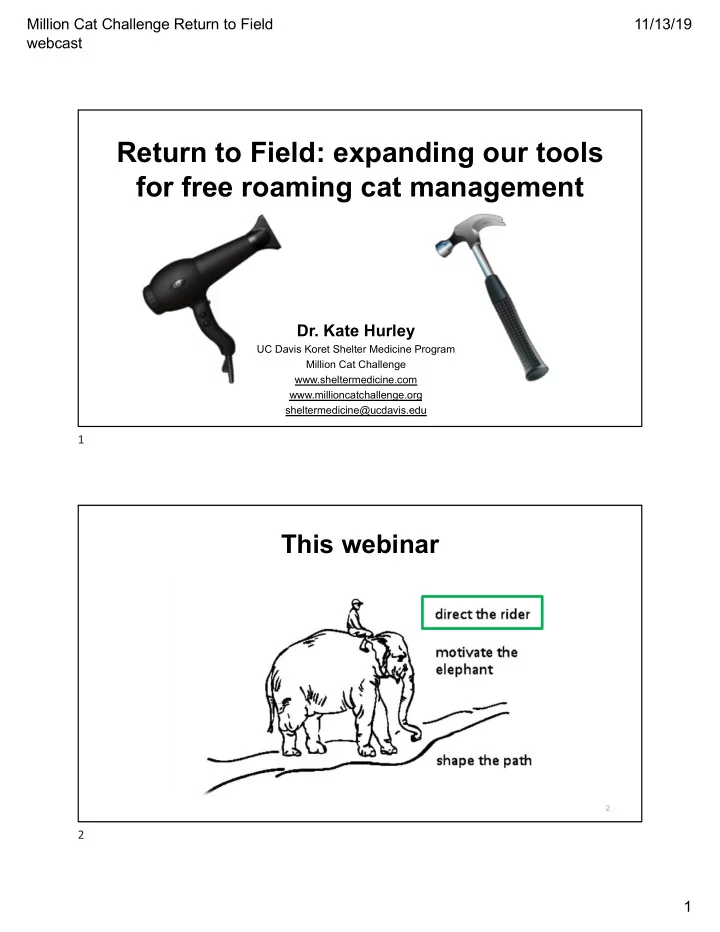 Million Cat Challenge Return to Field webcast

11/13/19

Return to Field: expanding our tools for free roaming cat management

Dr. Kate Hurley

UC Davis Koret Shelter Medicine Program
Million Cat Challenge
www.sheltermedicine.com
www.millioncatchallenge.org
sheltermedicine@ucdavis.edu

1

This webinar

direct the rider

motivate the elephant

shape the path

2

2

1